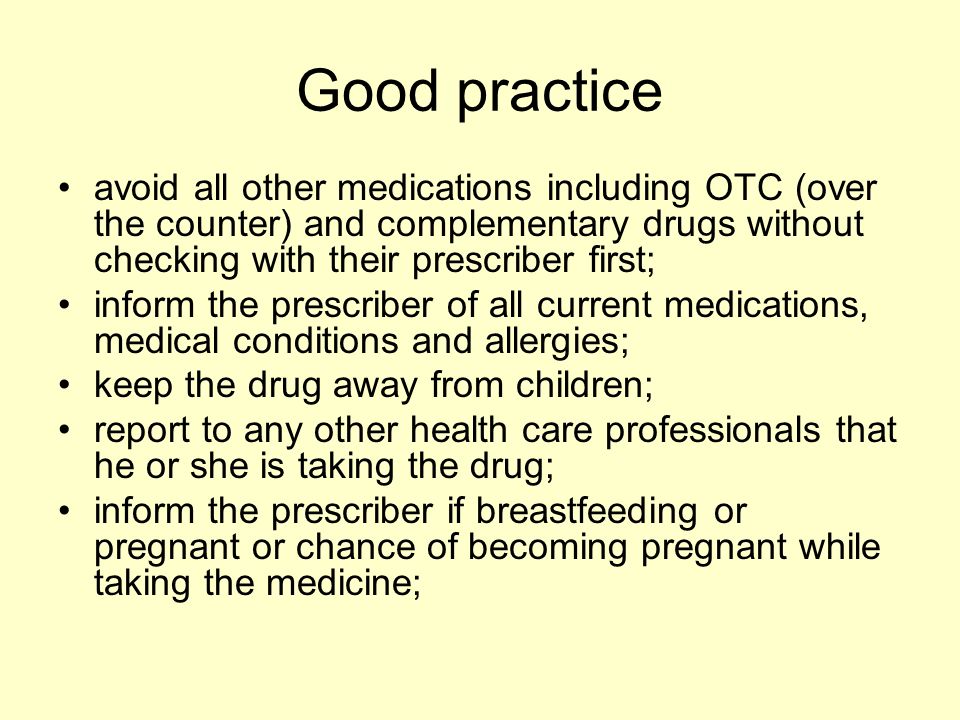 Good practice

• avoid all other medications including OTC (over the counter) and complementary drugs without checking with their prescriber first;
• inform the prescriber of all current medications, medical conditions and allergies;
• keep the drug away from children;
• report to any other health care professionals that he or she is taking the drug;
• inform the prescriber if breastfeeding or pregnant or chance of becoming pregnant while taking the medicine;